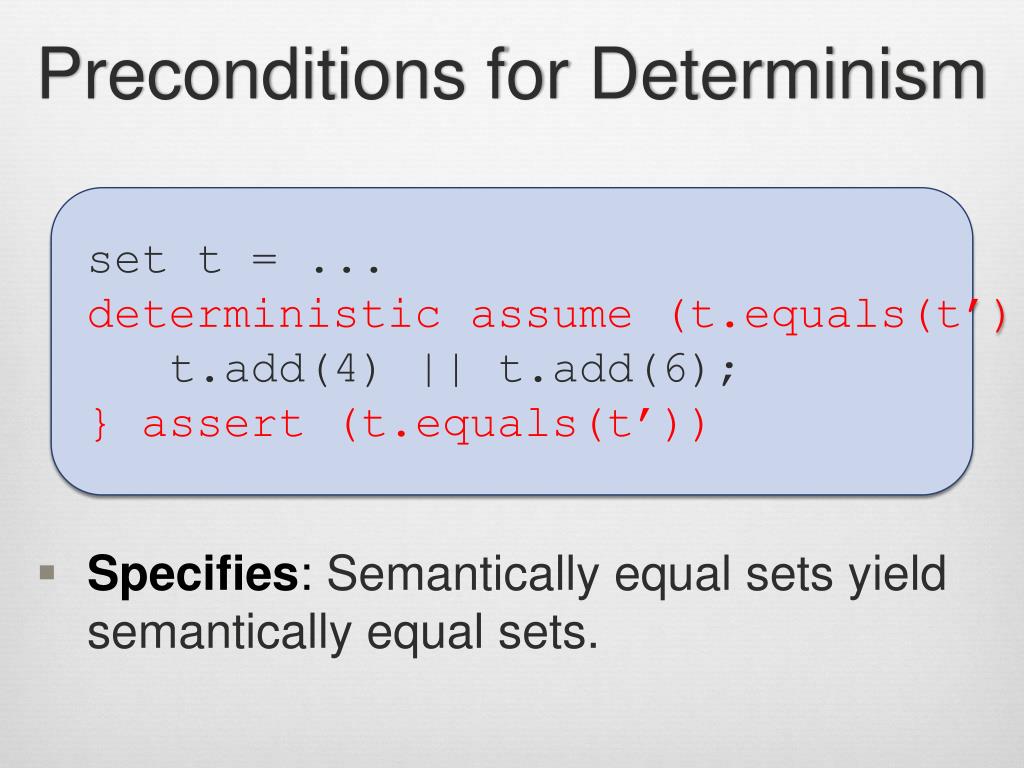 Preconditions for Determinism

set t = ...
deterministic assume (t.equals(t’)
   t.add(4) || t.add(6);
} assert (t.equals(t’))

▪ **Specifies**: Semantically equal sets yield semantically equal sets.